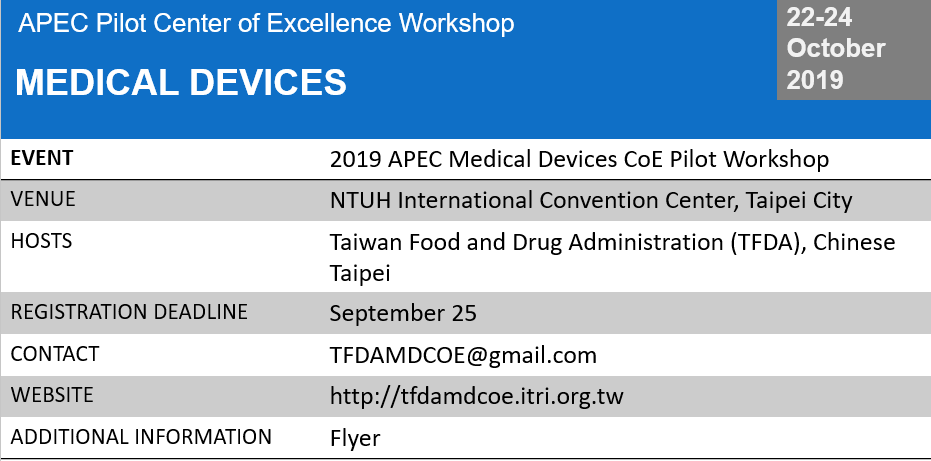 APEC Pilot Center of Excellence Workshop

MEDICAL DEVICES

22-24 October 2019

| EVENT | 2019 APEC Medical Devices CoE Pilot Workshop |
|---|---|
| VENUE | NTUH International Convention Center, Taipei City |
| HOSTS | Taiwan Food and Drug Administration (TFDA), Chinese Taipei |
| REGISTRATION DEADLINE | September 25 |
| CONTACT | TFDAMDCOE@gmail.com |
| WEBSITE | http://tfdamdcoe.itri.org.tw |
| ADDITIONAL INFORMATION | Flyer |